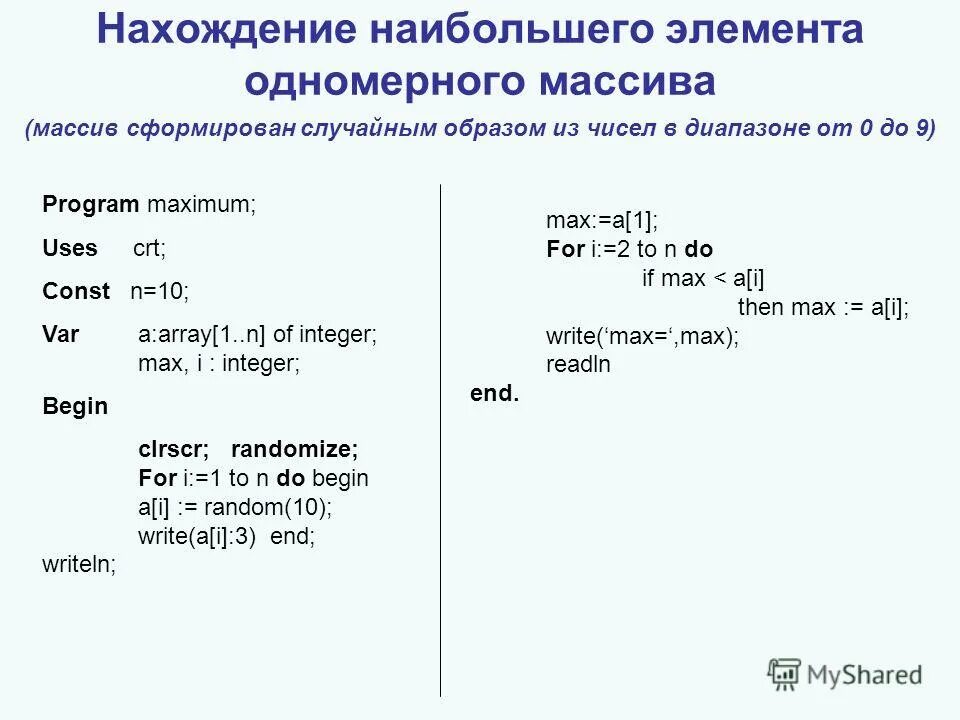 Нахождение наибольшего элемента одномерного массива

(массив сформирован случайным образом из чисел в диапазоне от 0 до 9)

Program maximum;

Uses crt;

Const n=10;

Var a:array[1..n] of integer;
max, i : integer;

Begin

clrscr; randomize;
For i:=1 to n do begin
a[i] := random(10);
write(a[i]:3) end;
writeln;

max:=a[1];
For i:=2 to n do
if max < a[i]
then max := a[i];
write(‘max=‘,max);
readln
end.

MyShared